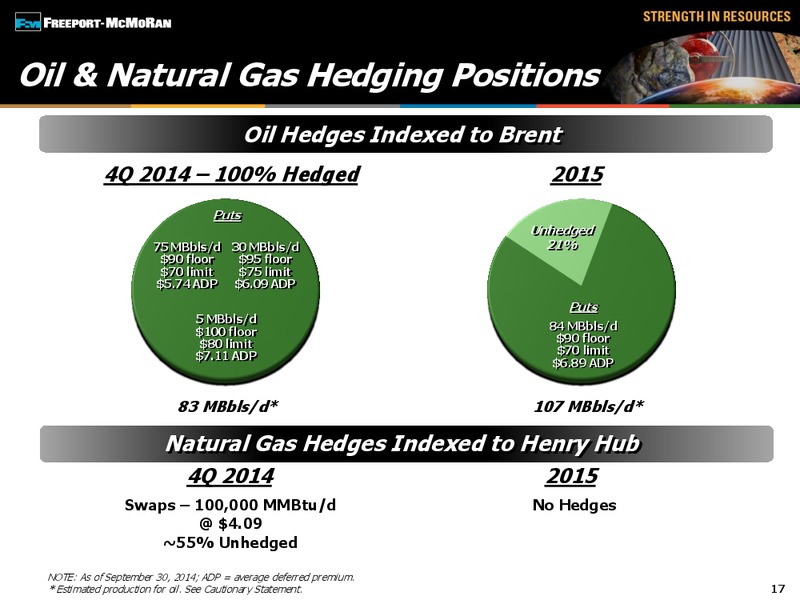 FCX FREEPORT-McMoRAN

STRENGTH IN RESOURCES

Oil & Natural Gas Hedging Positions

Oil Hedges Indexed to Brent

4Q 2014 – 100% Hedged

Puts

75 MBbls/d
$90 floor
$70 limit
$5.74 ADP

30 MBbls/d
$95 floor
$75 limit
$6.09 ADP

5 MBbls/d
$100 floor
$80 limit
$7.11 ADP

83 MBbls/d*

2015

Unhedged
21%

Puts
84 MBbls/d
$90 floor
$70 limit
$6.89 ADP

107 MBbls/d*

Natural Gas Hedges Indexed to Henry Hub

4Q 2014

Swaps – 100,000 MMBtu/d
@ $4.09
~55% Unhedged

2015

No Hedges

NOTE: As of September 30, 2014; ADP = average deferred premium.
* Estimated production for oil. See Cautionary Statement.

17